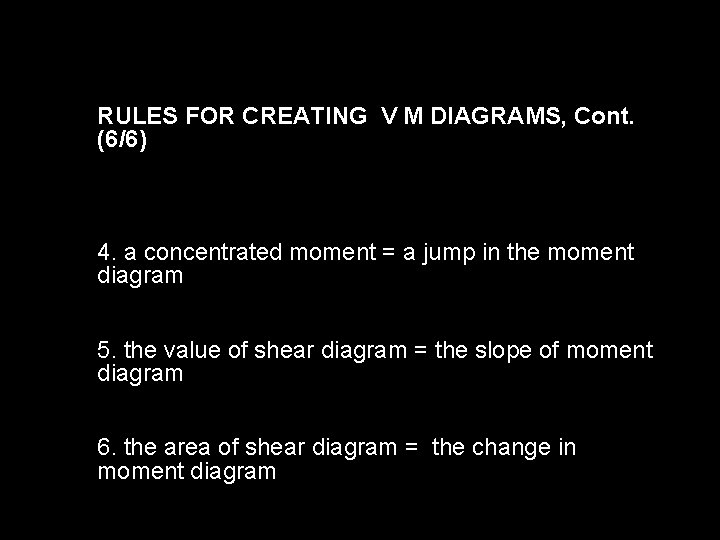 RULES FOR CREATING V M DIAGRAMS, Cont. (6/6)

4. a concentrated moment = a jump in the moment diagram

5. the value of shear diagram = the slope of moment diagram

6. the area of shear diagram = the change in moment diagram